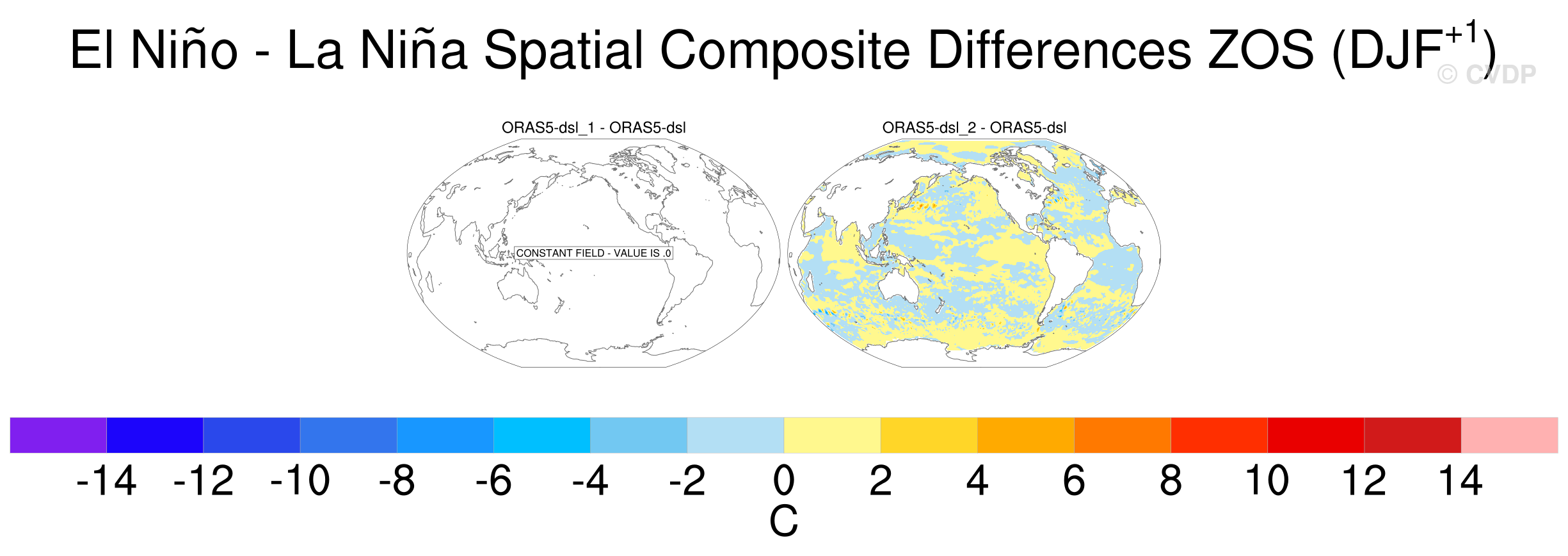 El Niño - La Niña Spatial Composite Differences ZOS (DJF$^{+1}$)

© CVDP

ORAS5-dsl_1 - ORAS5-dsl

CONSTANT FIELD - VALUE IS .0

ORAS5-dsl_2 - ORAS5-dsl

-14 -12 -10 -8 -6 -4 -2 0 2 4 6 8 10 12 14

C